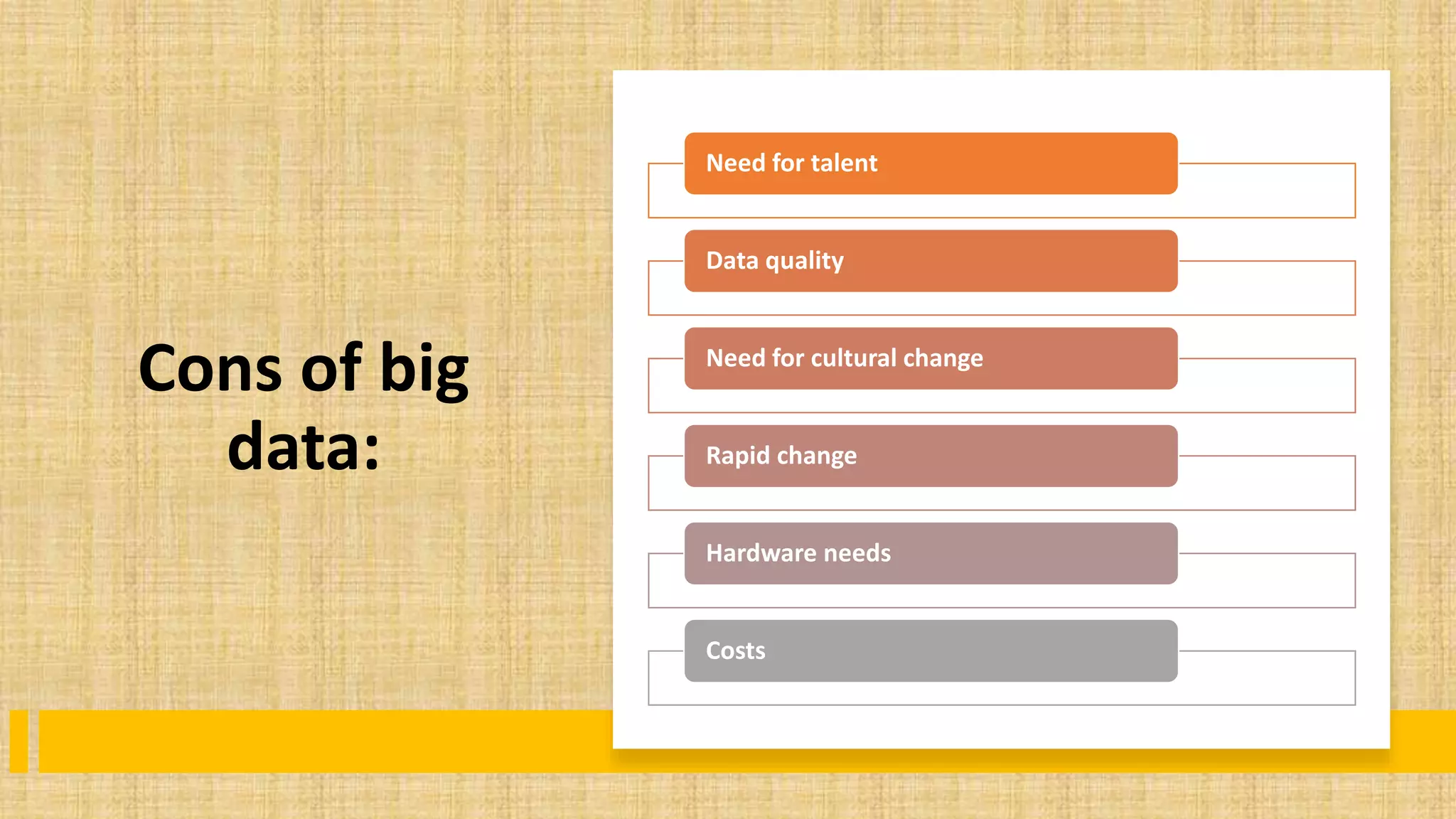 Cons of big data:

Need for talent

Data quality

Need for cultural change

Rapid change

Hardware needs

Costs